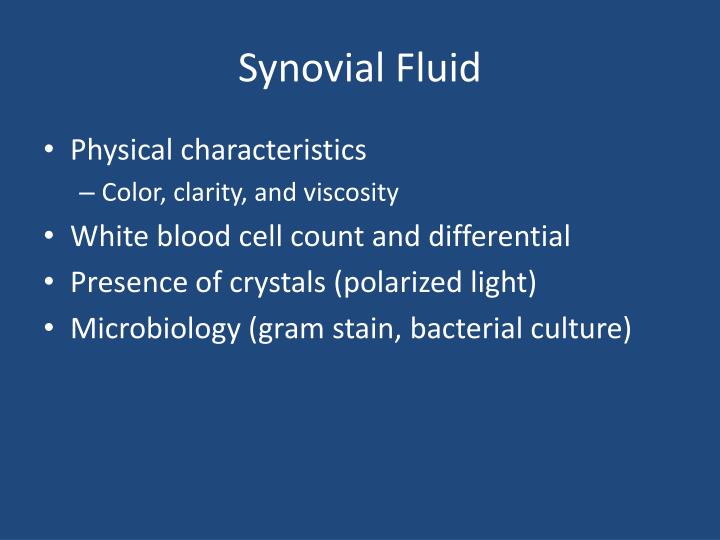 Synovial Fluid

• Physical characteristics
– Color, clarity, and viscosity
• White blood cell count and differential
• Presence of crystals (polarized light)
• Microbiology (gram stain, bacterial culture)